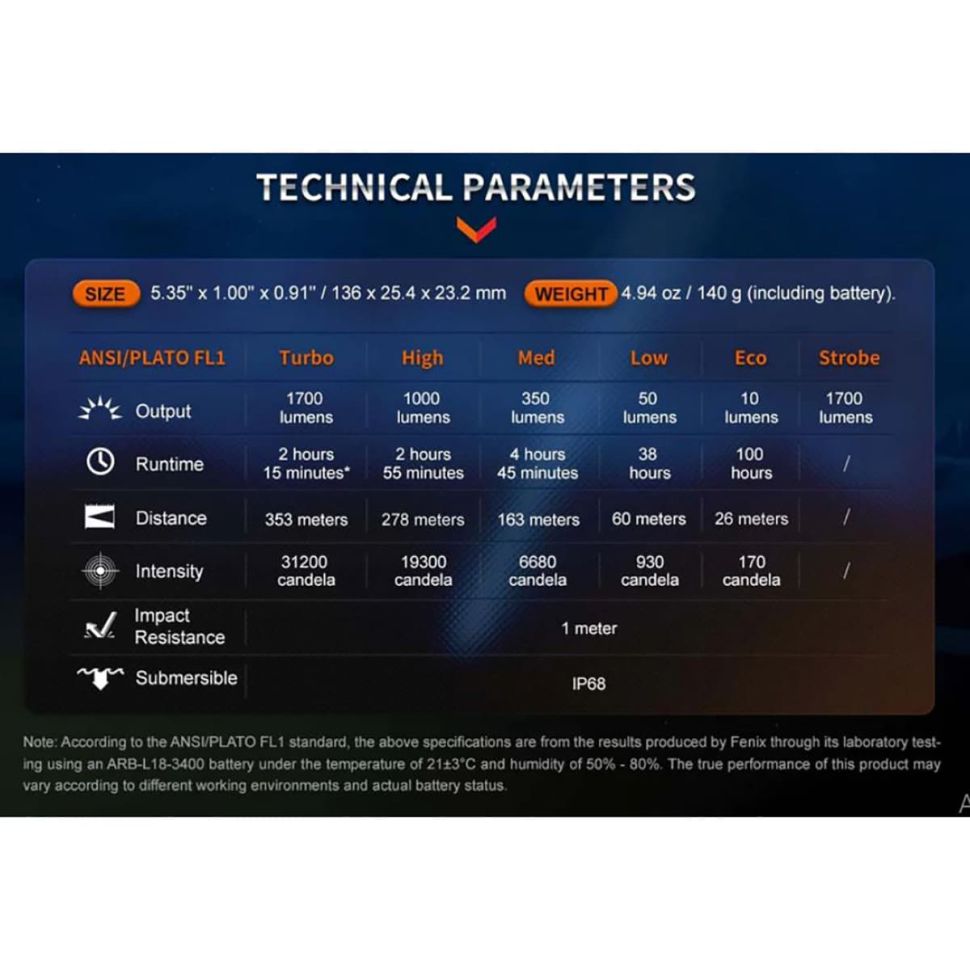 TECHNICAL PARAMETERS

SIZE 5.35" x 1.00" x 0.91" / 136 x 25.4 x 23.2 mm WEIGHT 4.94 oz / 140 g (including battery).

| ANSI/PLATO FL1 | Turbo | High | Med | Low | Eco | Strobe |
|---|---|---|---|---|---|---|
| Output | 1700 lumens | 1000 lumens | 350 lumens | 50 lumens | 10 lumens | 1700 lumens |
| Runtime | 2 hours 15 minutes* | 2 hours 55 minutes | 4 hours 45 minutes | 38 hours | 100 hours | / |
| Distance | 353 meters | 278 meters | 163 meters | 60 meters | 26 meters | / |
| Intensity | 31200 candela | 19300 candela | 6680 candela | 930 candela | 170 candela | / |
| Impact Resistance | 1 meter | | | | | |
| Submersible | IP68 | | | | | |

Note: According to the ANSI/PLATO FL1 standard, the above specifications are from the results produced by Fenix through its laboratory testing using an ARB-L18-3400 battery under the temperature of 21±3°C and humidity of 50% - 80%. The true performance of this product may vary according to different working environments and actual battery status.